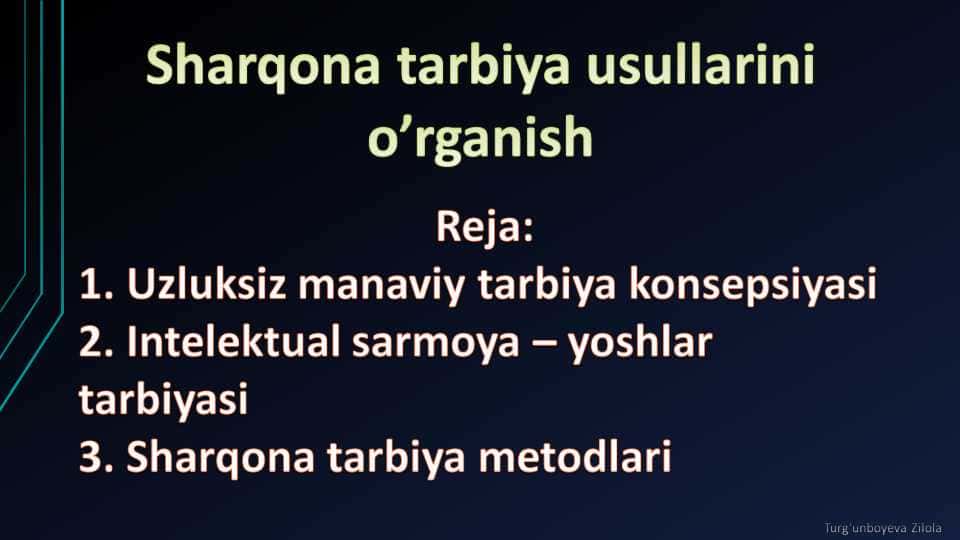 Sharqona tarbiya usullarini o’rganish

Reja:
1. Uzluksiz manaviy tarbiya konsepsiyasi
2. Intelektual sarmoya – yoshlar tarbiyasi
3. Sharqona tarbiya metodlari

Turg'unboyeva Zilola